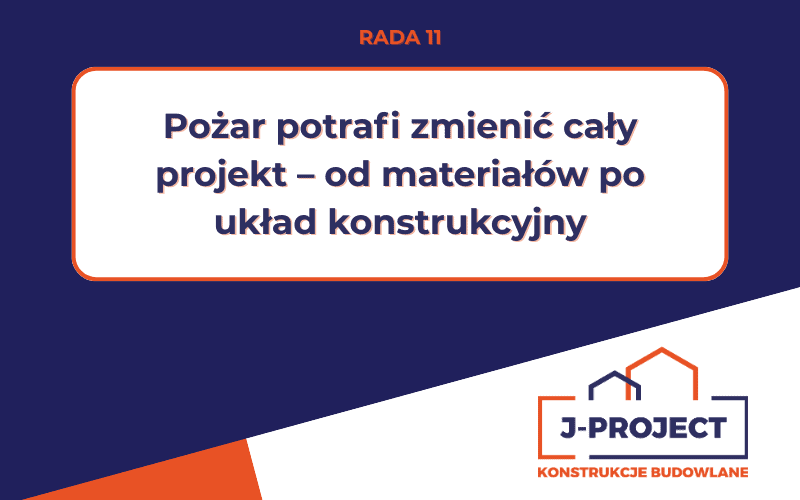 RADA 11

Pożar potrafi zmienić cały projekt – od materiałów po układ konstrukcyjny

J-PROJECT
KONSTRUKCJE BUDOWLANE